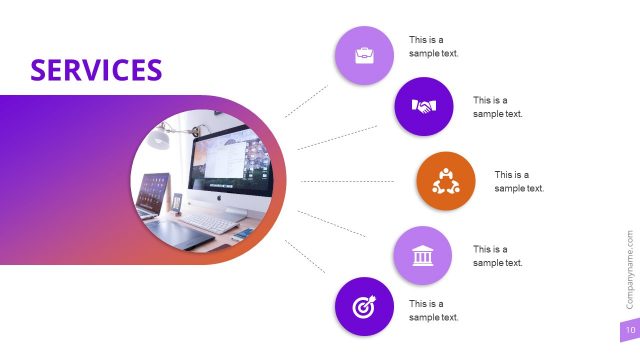 SERVICES

This is a sample text.

This is a sample text.

This is a sample text.

This is a sample text.

This is a sample text.

Companyname.com

10